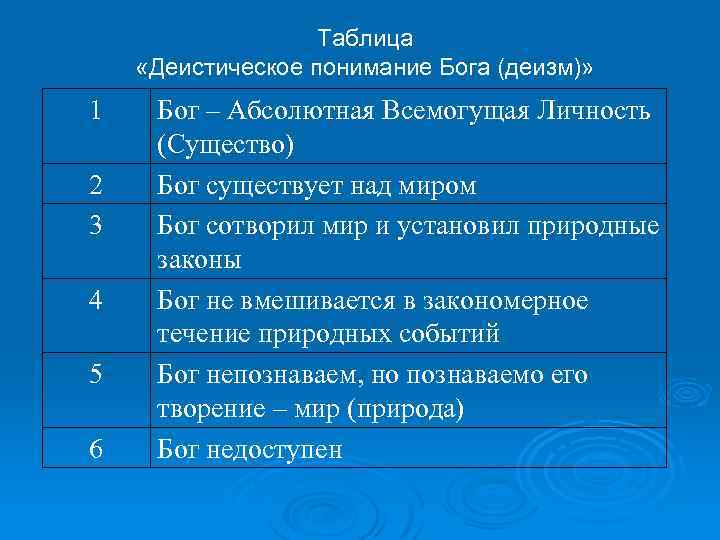 Таблица
«Деистическое понимание Бога (деизм)»

| 1 | Бог – Абсолютная Всемогущая Личность (Существо) |
|---|---|
| 2 | Бог существует над миром |
| 3 | Бог сотворил мир и установил природные законы |
| 4 | Бог не вмешивается в закономерное течение природных событий |
| 5 | Бог непознаваем, но познаваемо его творение – мир (природа) |
| 6 | Бог недоступен |